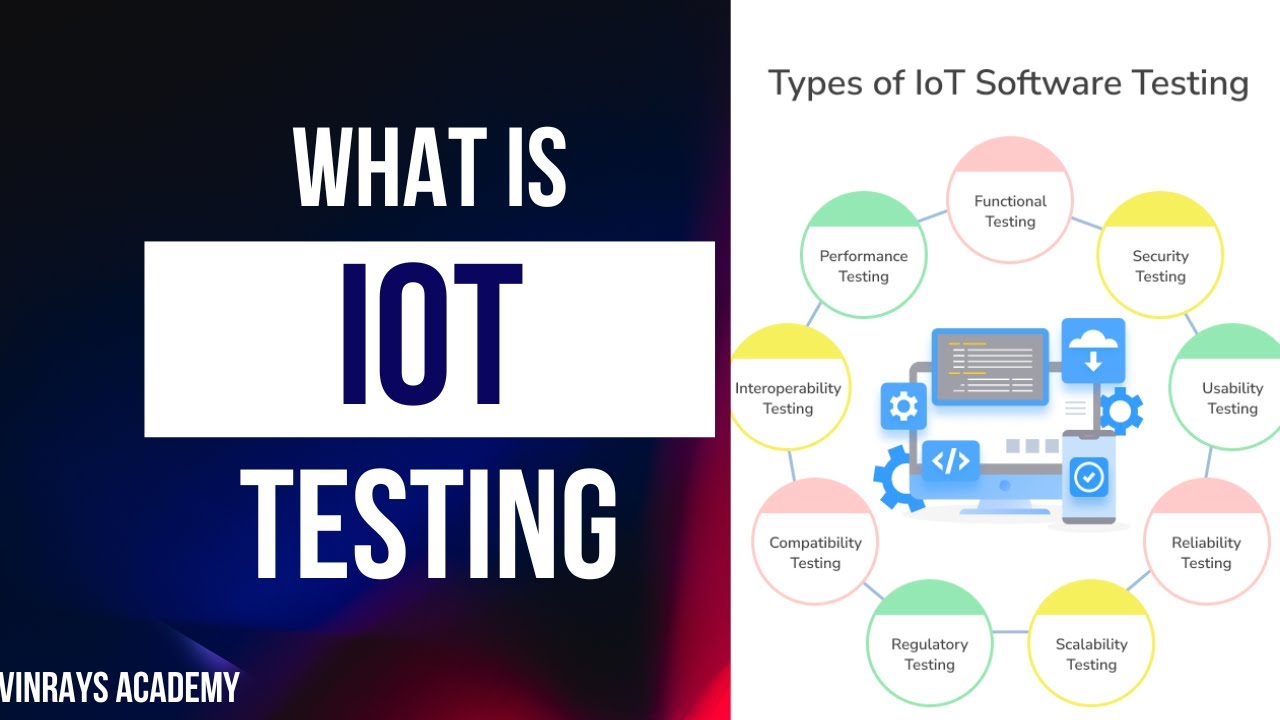 WHAT IS

IOT

TESTING

VINRAYS ACADEMY

Types of IoT Software Testing

Functional Testing

Security Testing

Usability Testing

Reliability Testing

Scalability Testing

Regulatory Testing

Compatibility Testing

Interoperability Testing

Performance Testing

</>